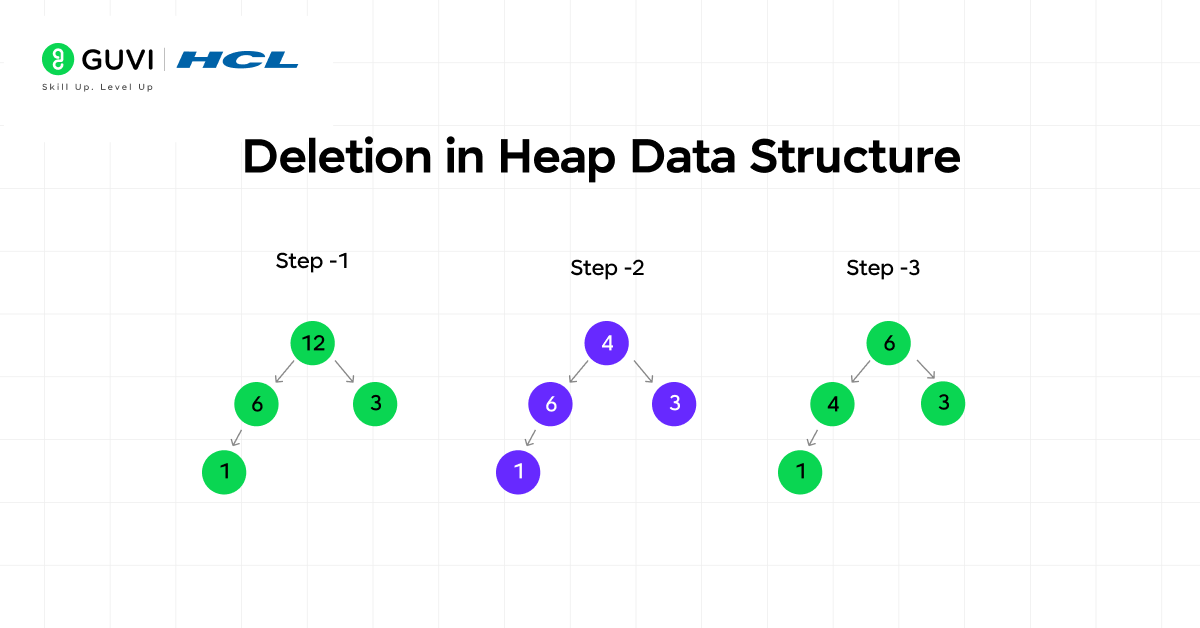 GUVI | HCL
Skill Up. Level Up

Deletion in Heap Data Structure

Step -1

12
6 3
1

Step -2

4
6 3
1

Step -3

6
4 3
1